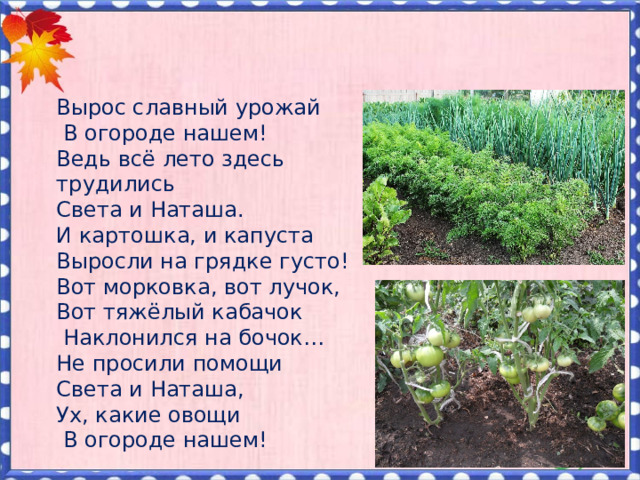 Вырос славный урожай
В огороде нашем!
Ведь всё лето здесь трудились
Света и Наташа.
И картошка, и капуста
Выросли на грядке густо!
Вот морковка, вот лучок,
Вот тяжёлый кабачок
Наклонился на бочок…
Не просили помощи
Света и Наташа,
Ух, какие овощи
В огороде нашем!